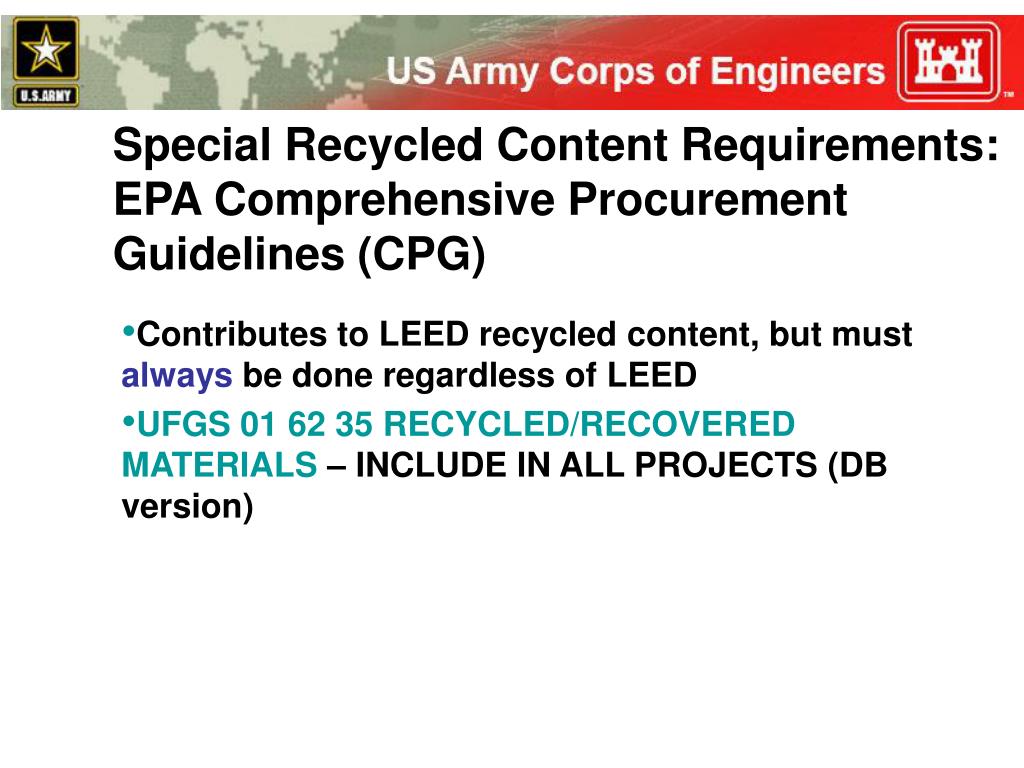 U.S.ARMY

US Army Corps of Engineers

TM

Special Recycled Content Requirements: EPA Comprehensive Procurement Guidelines (CPG)

•Contributes to LEED recycled content, but must always be done regardless of LEED

•UFGS 01 62 35 RECYCLED/RECOVERED MATERIALS – INCLUDE IN ALL PROJECTS (DB version)